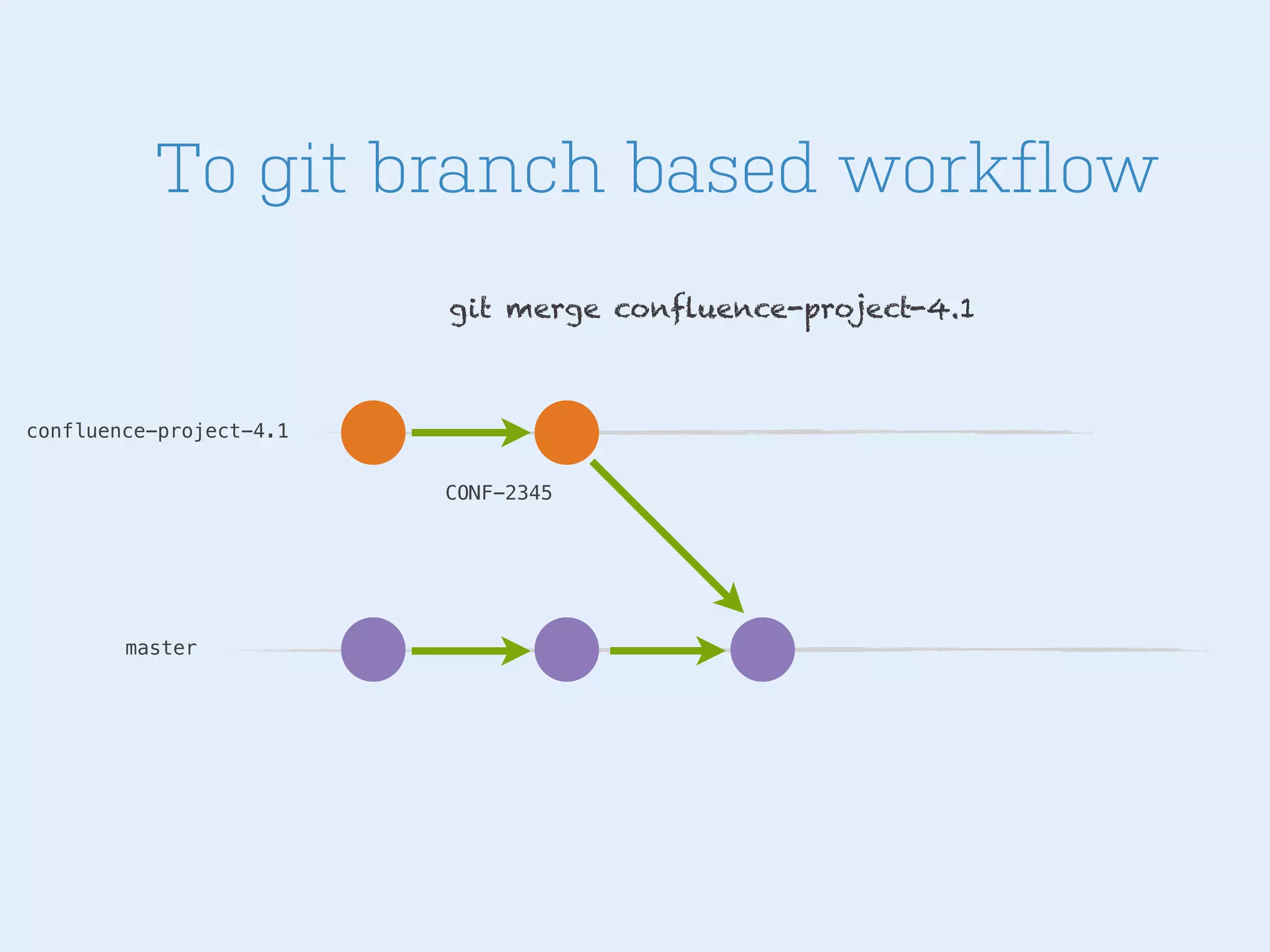 To git branch based workflow

git merge confluence-project-4.1

confluence-project-4.1

CONF-2345

master